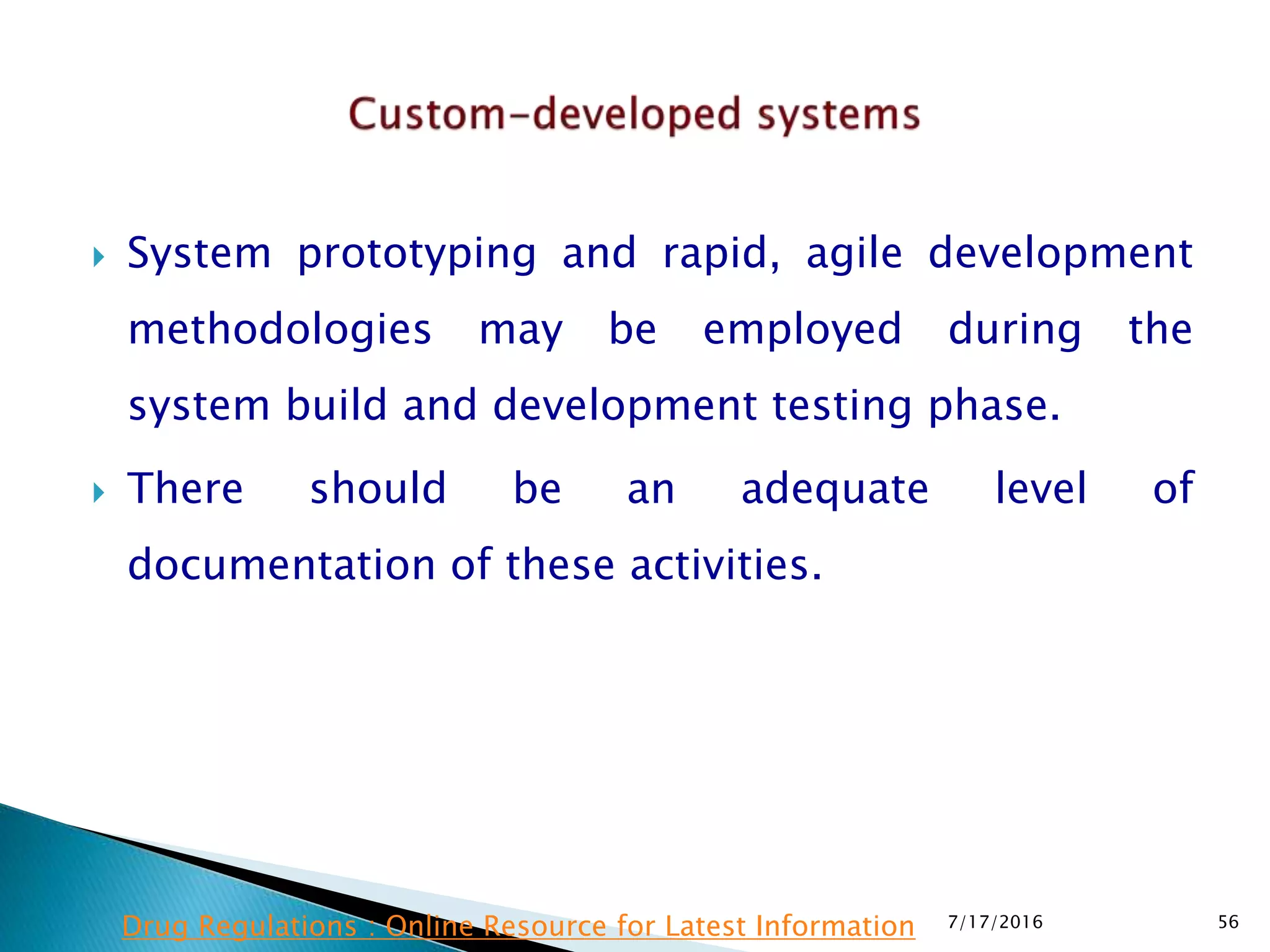 Custom-developed systems

System prototyping and rapid, agile development methodologies may be employed during the system build and development testing phase.

There should be an adequate level of documentation of these activities.

Drug Regulations : Online Resource for Latest Information 7/17/2016 56